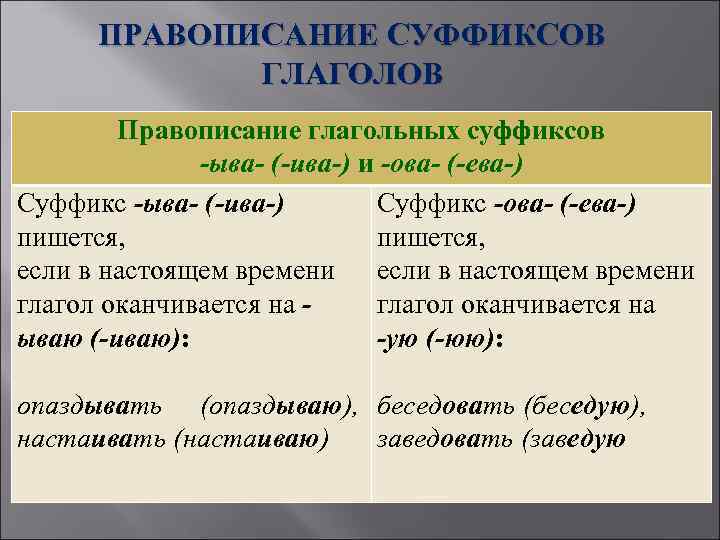 ПРАВОПИСАНИЕ СУФФИКСОВ ГЛАГОЛОВ

| Правописание глагольных суффиксов -ыва- (-ива-) и -ова- (-ева-) | |
|---|---|
| Суффикс -ыва- (-ива-) пишется, если в настоящем времени глагол оканчивается на -ываю (-иваю): опаздывать (опаздываю), настаивать (настаиваю) | Суффикс -ова- (-ева-) пишется, если в настоящем времени глагол оканчивается на -ую (-юю): беседовать (беседую), заведовать (заведую |